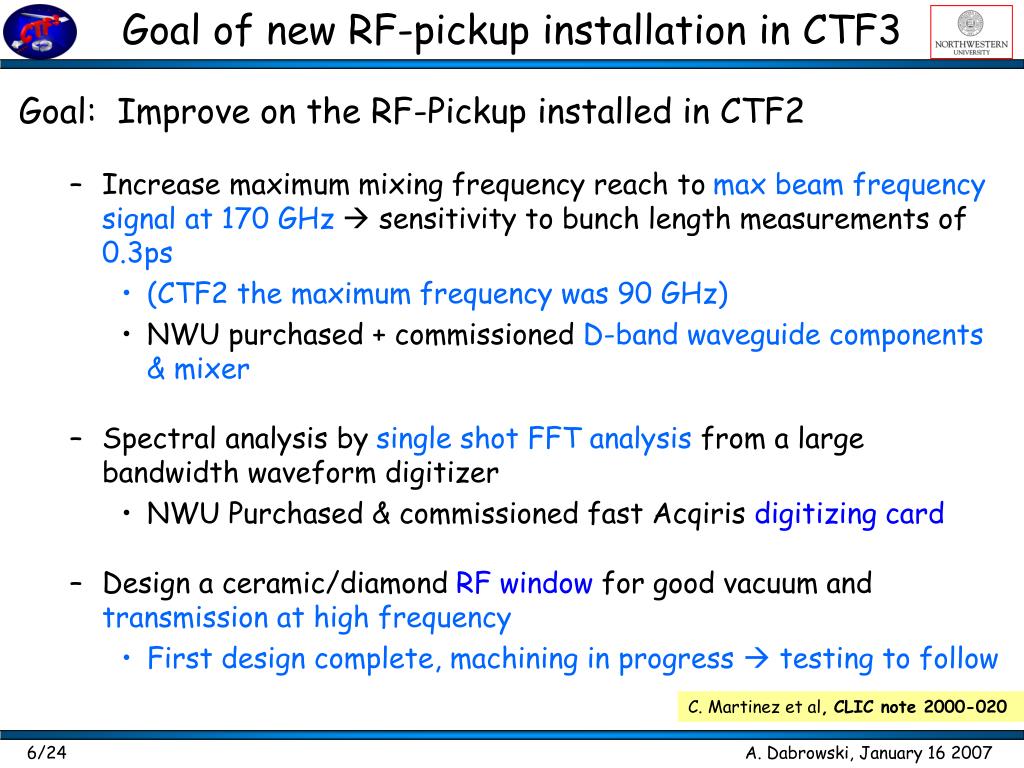 CTF3

Goal of new RF-pickup installation in CTF3

NORTHWESTERN UNIVERSITY

Goal: Improve on the RF-Pickup installed in CTF2

– Increase maximum mixing frequency reach to max beam frequency signal at 170 GHz → sensitivity to bunch length measurements of 0.3ps
  • (CTF2 the maximum frequency was 90 GHz)
  • NWU purchased + commissioned D-band waveguide components & mixer

– Spectral analysis by single shot FFT analysis from a large bandwidth waveform digitizer
  • NWU Purchased & commissioned fast Acqiris digitizing card

– Design a ceramic/diamond RF window for good vacuum and transmission at high frequency
  • First design complete, machining in progress → testing to follow

C. Martinez et al, CLIC note 2000-020

6/24

A. Dabrowski, January 16 2007